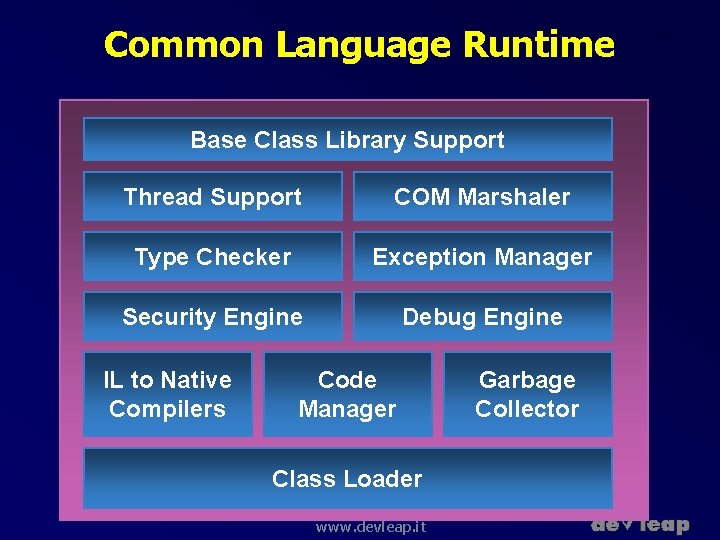 Common Language Runtime

Base Class Library Support

Thread Support

COM Marshaler

Type Checker

Exception Manager

Security Engine

Debug Engine

IL to Native Compilers

Code Manager

Garbage Collector

Class Loader

www.devleap.it

dev leap